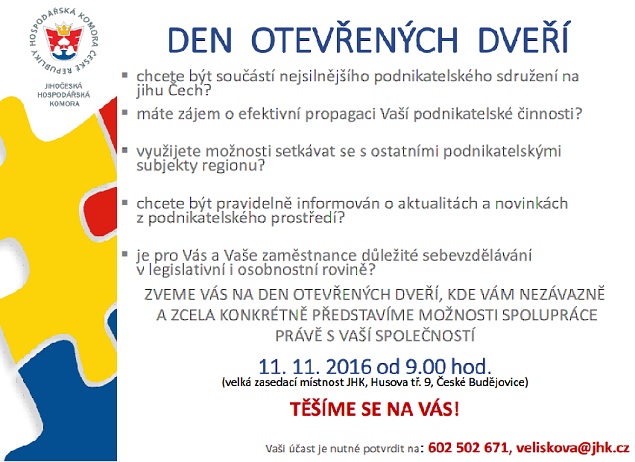 HOSPODÁŘSKÁ KOMORA ČESKÉ REPUBLIKY

JIHOČESKÁ HOSPODÁŘSKÁ KOMORA

DEN OTEVŘENÝCH DVEŘÍ

▪ chcete být součástí nejsilnějšího podnikatelského sdružení na jihu Čech?

▪ máte zájem o efektivní propagaci Vaší podnikatelské činnosti?

▪ využijete možnosti setkávat se s ostatními podnikatelskými subjekty regionu?

▪ chcete být pravidelně informován o aktualitách a novinkách z podnikatelského prostředí?

▪ je pro Vás a Vaše zaměstnance důležité sebevzdělávání v legislativní i osobnostní rovině?

ZVEME VÁS NA DEN OTEVŘENÝCH DVEŘÍ, KDE VÁM NEZÁVAZNĚ A ZCELA KONKRÉTNĚ PŘEDSTAVÍME MOŽNOSTI SPOLUPRÁCE PRÁVĚ S VAŠÍ SPOLEČNOSTÍ

11. 11. 2016 od 9.00 hod.
(velká zasedací místnost JHK, Husova tř. 9, České Budějovice)

TĚŠÍME SE NA VÁS!

Vaši účast je nutné potvrdit na: 602 502 671, veliskova@jhk.cz